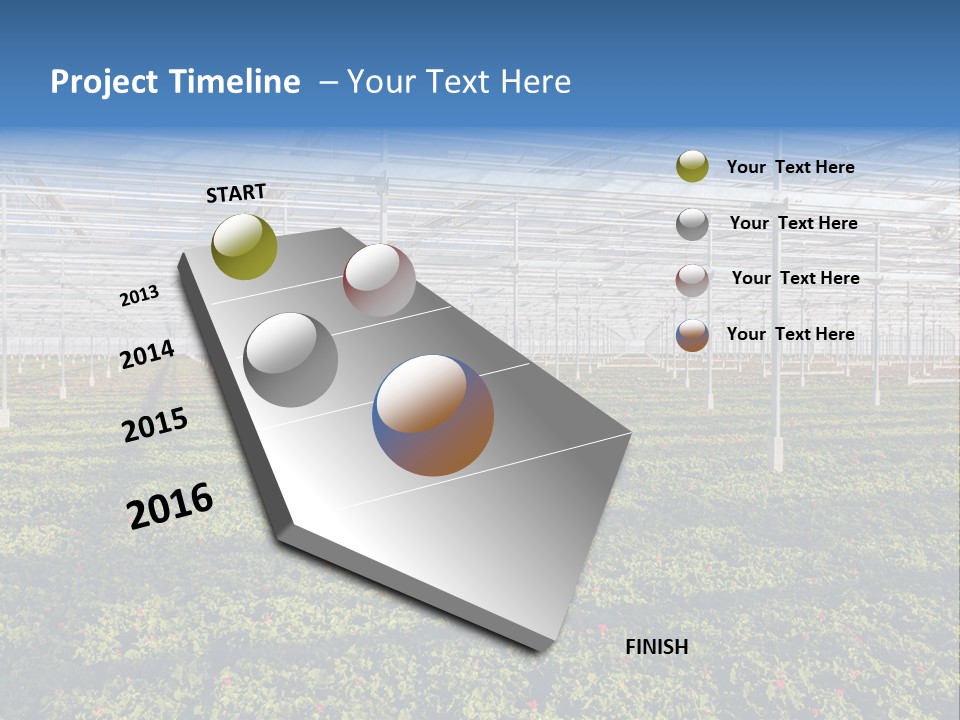 Project Timeline – Your Text Here

START

2013

2014

2015

2016

FINISH

Your Text Here

Your Text Here

Your Text Here

Your Text Here